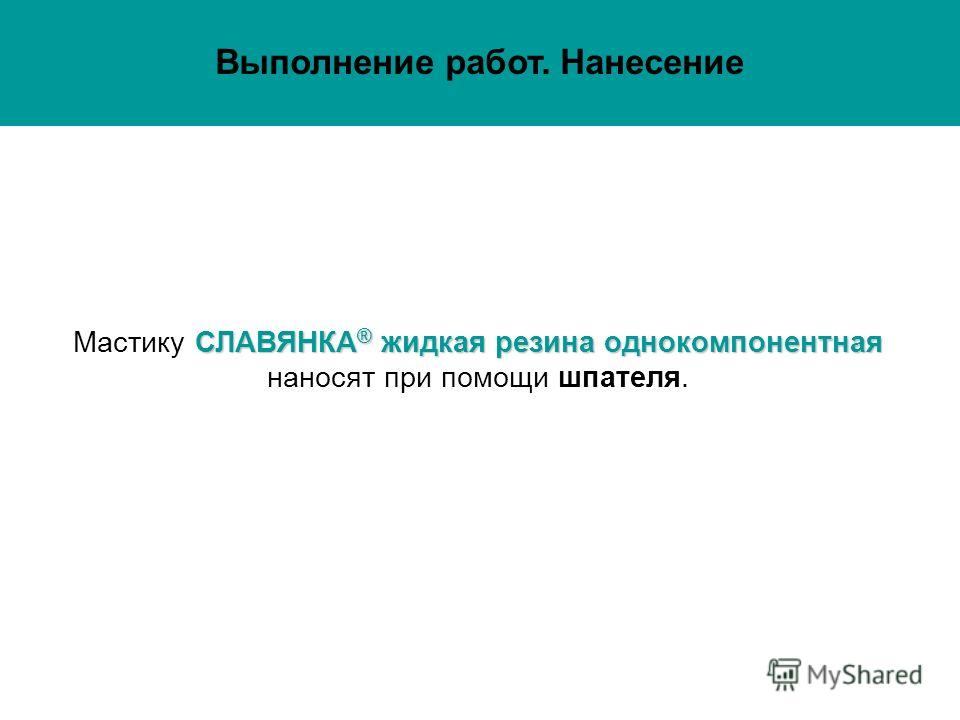 Выполнение работ. Нанесение

Мастику СЛАВЯНКА® жидкая резина однокомпонентная наносят при помощи шпателя.

MyShared